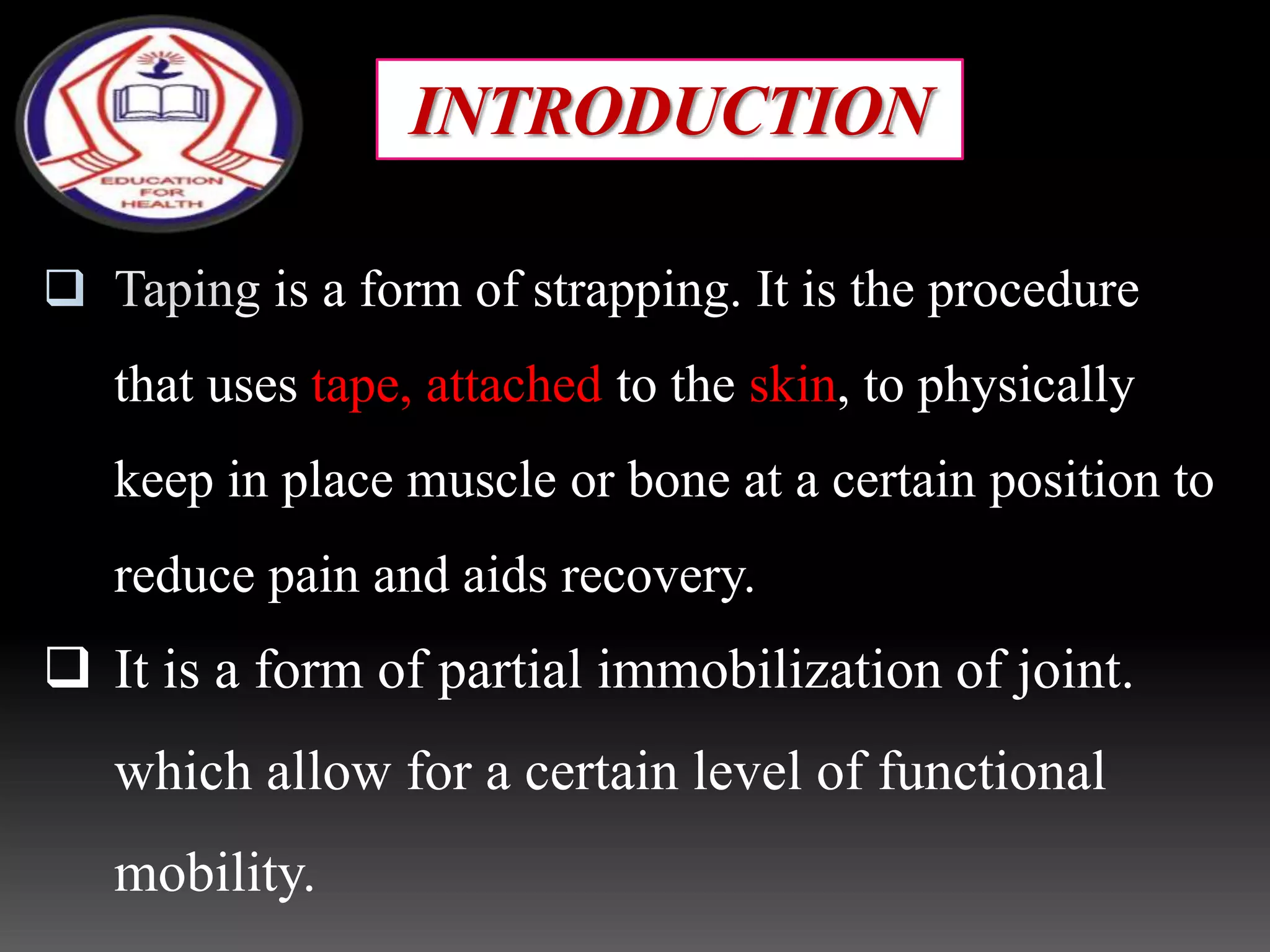 EDUCATION FOR HEALTH

INTRODUCTION

❑ Taping is a form of strapping. It is the procedure that uses tape, attached to the skin, to physically keep in place muscle or bone at a certain position to reduce pain and aids recovery.

❑ It is a form of partial immobilization of joint. which allow for a certain level of functional mobility.